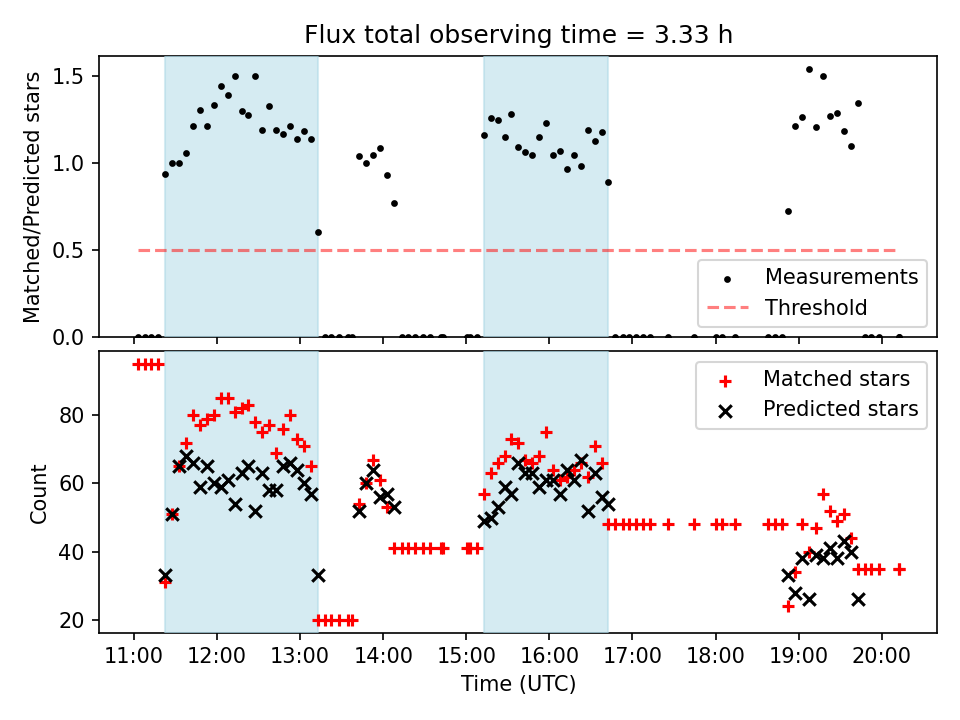 Flux total observing time = 3.33 h

Matched/Predicted stars

1.5
1.0
0.5
0.0

Measurements
Threshold

Count

80
60
40
20

Matched stars
Predicted stars

11:00 12:00 13:00 14:00 15:00 16:00 17:00 18:00 19:00 20:00

Time (UTC)